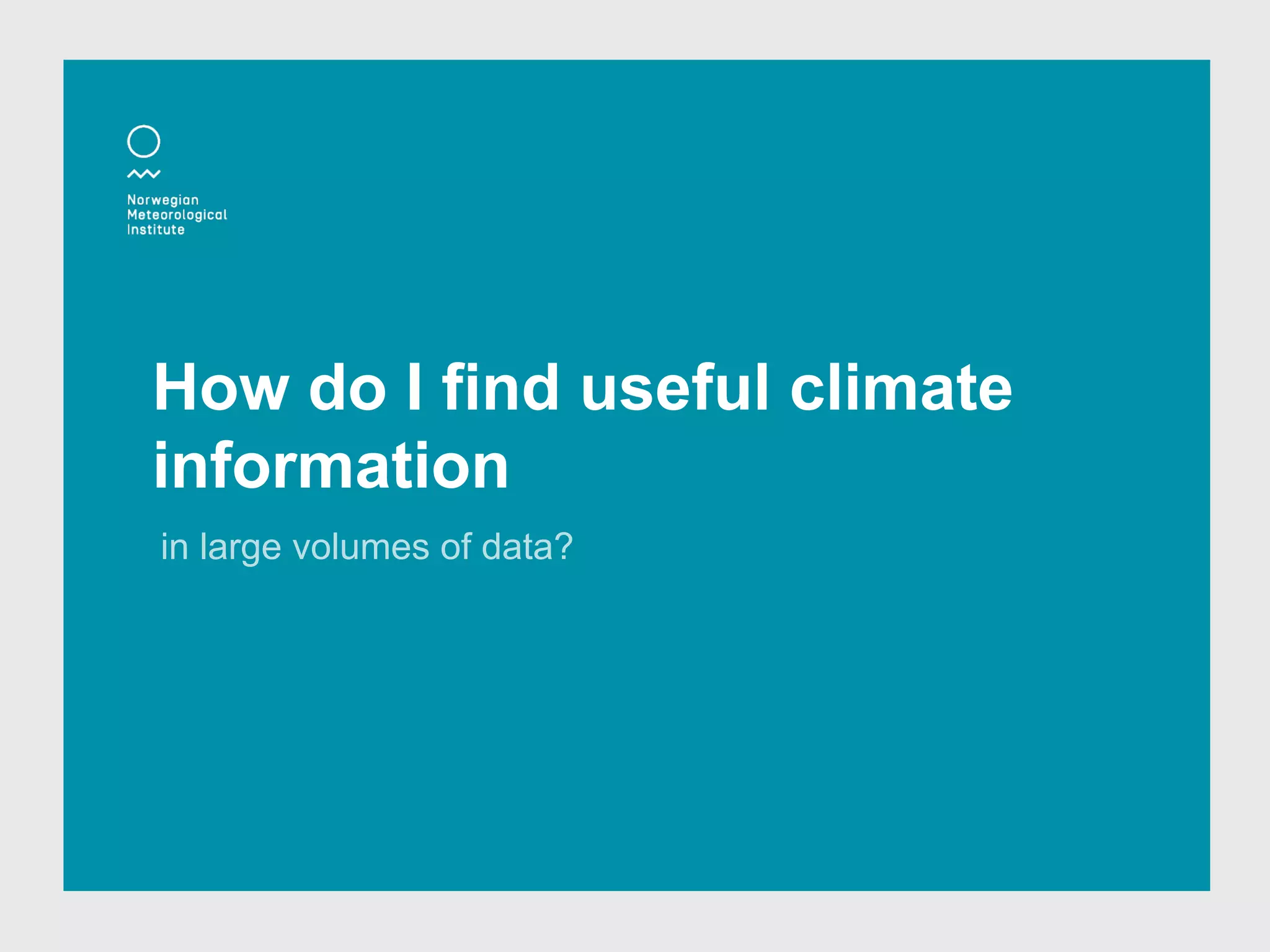 Norwegian
Meteorological
Institute

How do I find useful climate information

in large volumes of data?